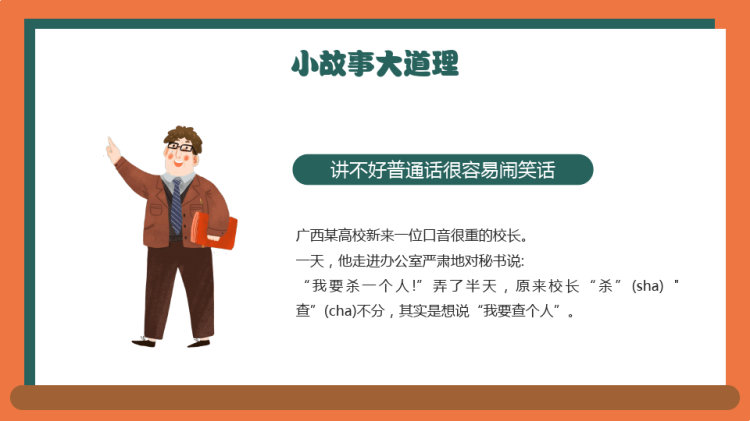 小故事大道理

讲不好普通话很容易闹笑话

广西某高校新来一位口音很重的校长。
一天，他走进办公室严肃地对秘书说:
“我要杀一个人!”弄了半天，原来校长“杀”(sha)”查”(cha)不分，其实是想说“我要查个人”。